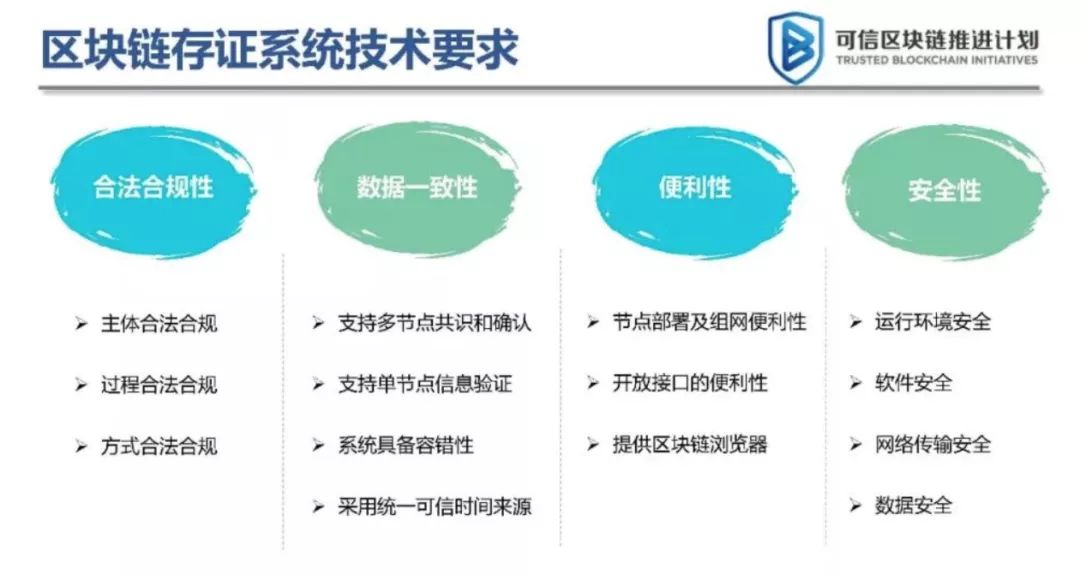 区块链存证系统技术要求

可信区块链推进计划
TRUSTED BLOCKCHAIN INITIATIVES

合法合规性

➢ 主体合法合规
➢ 过程合法合规
➢ 方式合法合规

数据一致性

➢ 支持多节点共识和确认
➢ 支持单节点信息验证
➢ 系统具备容错性
➢ 采用统一可信时间来源

便利性

➢ 节点部署及组网便利性
➢ 开放接口的便利性
➢ 提供区块链浏览器

安全性

➢ 运行环境安全
➢ 软件安全
➢ 网络传输安全
➢ 数据安全